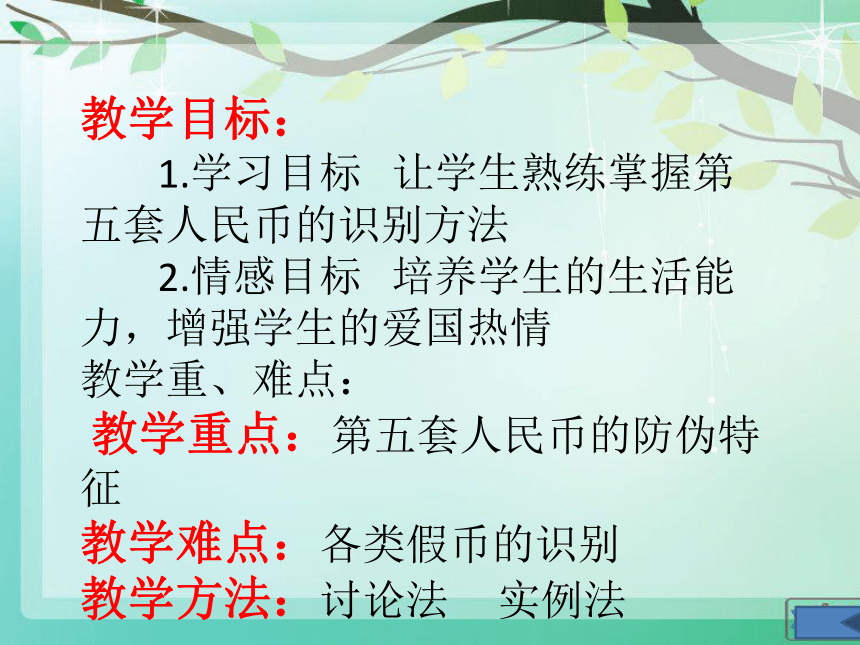 教学目标：

1.学习目标　让学生熟练掌握第五套人民币的识别方法

2.情感目标　培养学生的生活能力，增强学生的爱国热情

教学重、难点：

教学重点：第五套人民币的防伪特征

教学难点：各类假币的识别

教学方法：讨论法　实例法